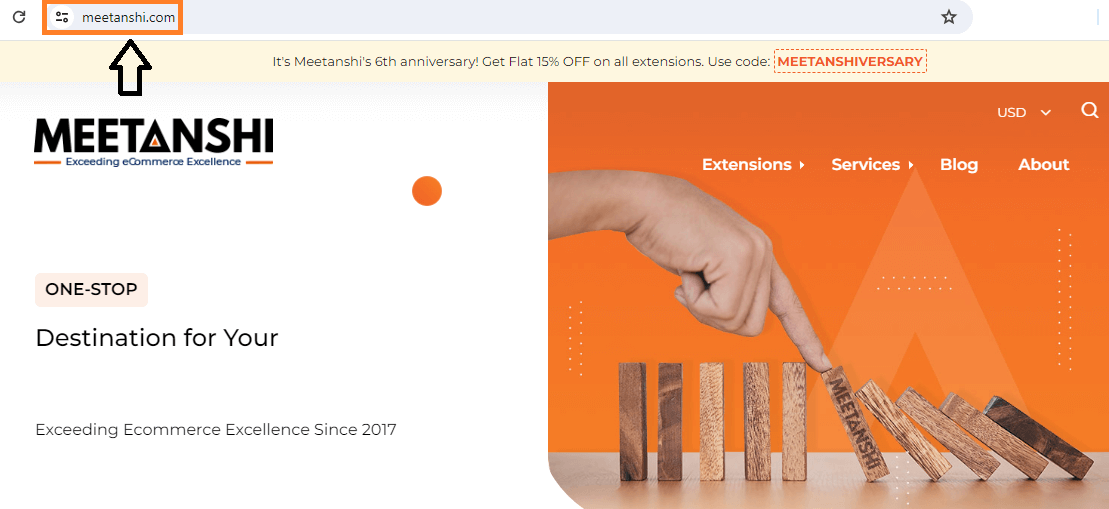 meetanshi.com

It's Meetanshi's 6th anniversary! Get Flat 15% OFF on all extensions. Use code: MEETANSHIVERSARY

MEETANSHI
Exceeding eCommerce Excellence

USD

Extensions Services Blog About

ONE-STOP

Destination for Your

Exceeding Ecommerce Excellence Since 2017

MEETANSHI